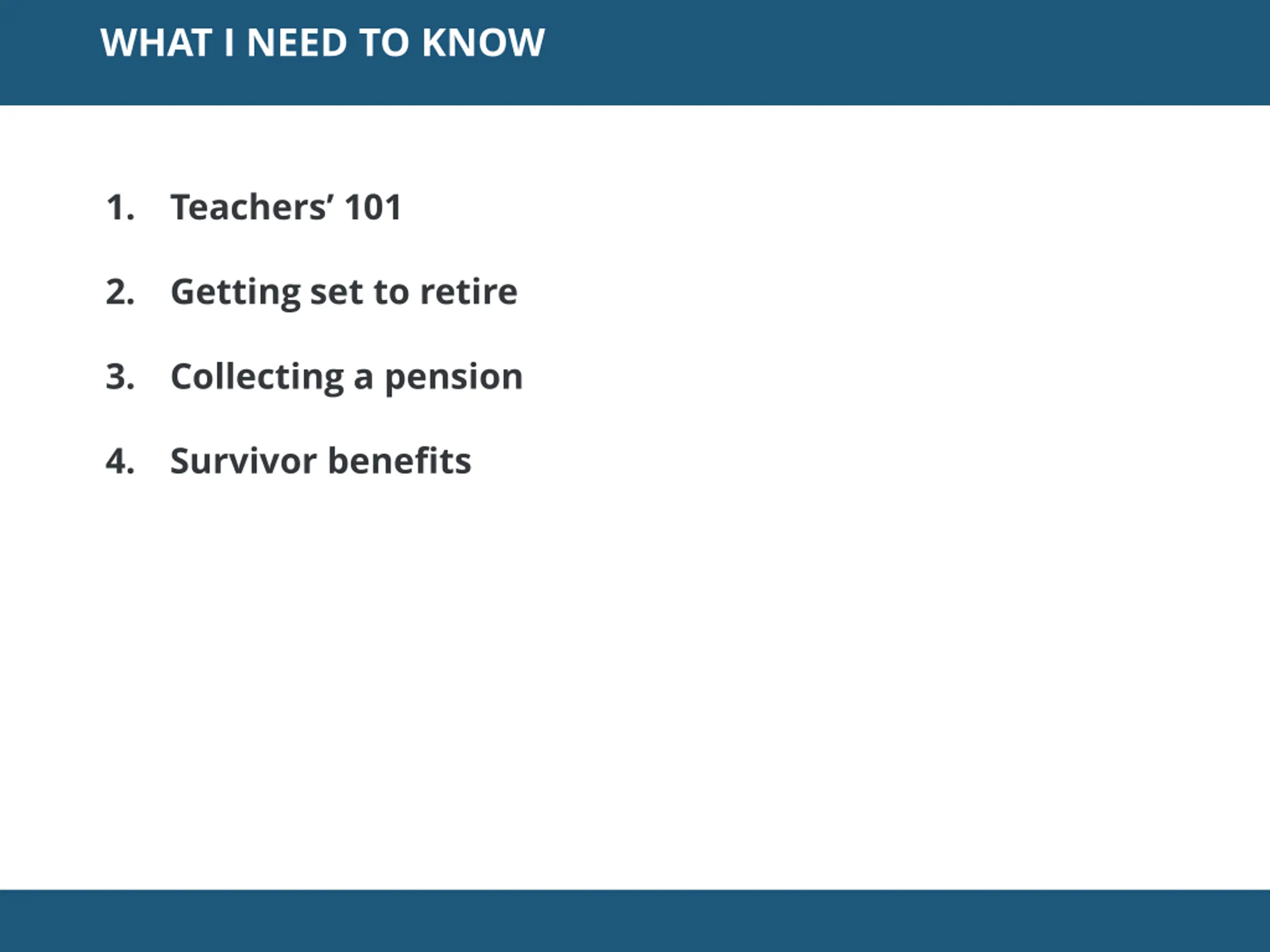 WHAT I NEED TO KNOW

1. Teachers’ 101

2. Getting set to retire

3. Collecting a pension

4. Survivor benefits